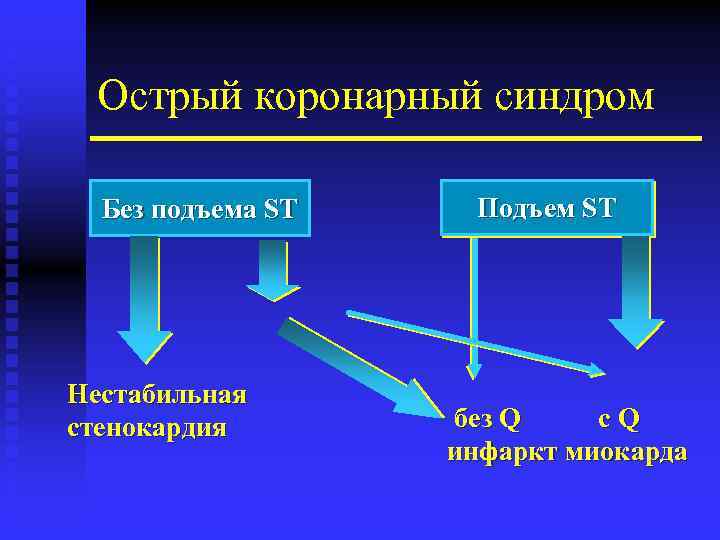 Острый коронарный синдром

Без подъема ST

Подъем ST

Нестабильная стенокардия

без Q

с Q

инфаркт миокарда